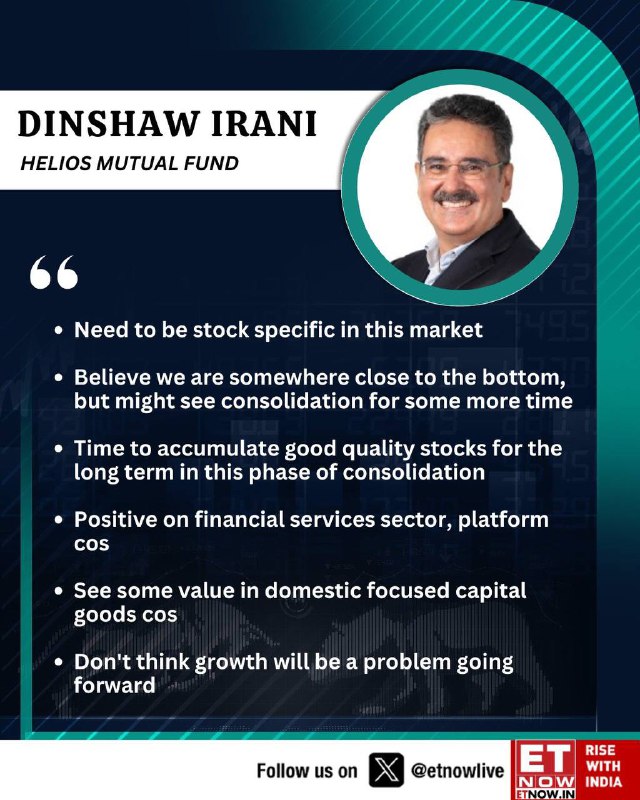 DINSHAW IRANI
HELIOS MUTUAL FUND

“

• Need to be stock specific in this market

• Believe we are somewhere close to the bottom, but might see consolidation for some more time

• Time to accumulate good quality stocks for the long term in this phase of consolidation

• Positive on financial services sector, platform cos

• See some value in domestic focused capital goods cos

• Don't think growth will be a problem going forward

Follow us on @etnowlive

ET NOW
ETNOW.IN
RISE WITH INDIA